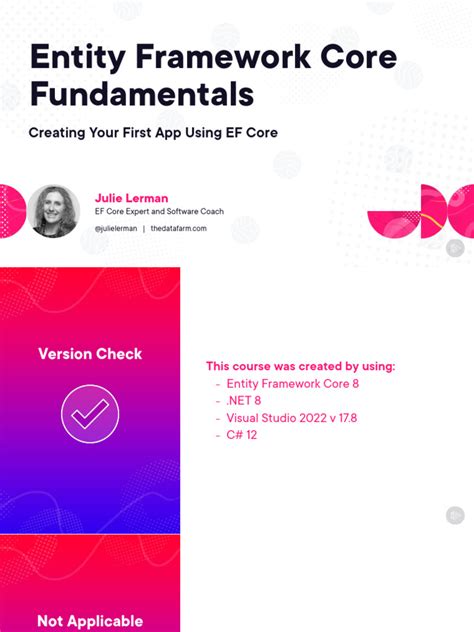 Entity Framework Core Fundamentals

Creating Your First App Using EF Core

Julie Lerman
EF Core Expert and Software Coach
@julielerman | thedatafarm.com

Version Check

This course was created by using:
- Entity Framework Core 8
- .NET 8
- Visual Studio 2022 v 17.8
- C# 12

Not Applicable